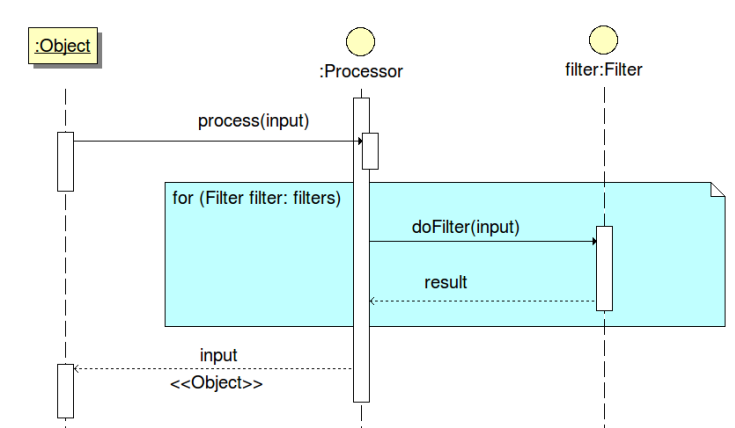 :Object

:Processor

filter:Filter

process(input)

for (Filter filter: filters)

doFilter(input)

result

input
<<Object>>